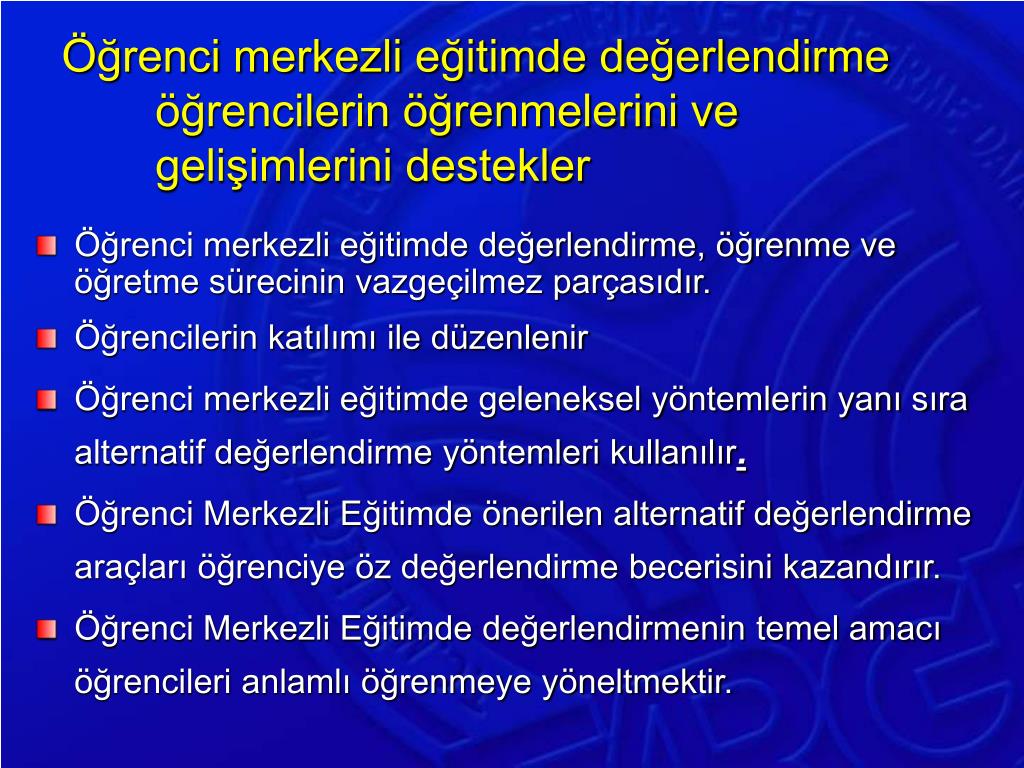 Öğrenci merkezli eğitimde değerlendirme öğrencilerin öğrenmelerini ve gelişimlerini destekler

Öğrenci merkezli eğitimde değerlendirme, öğrenme ve öğretme sürecinin vazgeçilmez parçasıdır.

Öğrencilerin katılımı ile düzenlenir

Öğrenci merkezli eğitimde geleneksel yöntemlerin yanı sıra alternatif değerlendirme yöntemleri kullanılır.

Öğrenci Merkezli Eğitimde önerilen alternatif değerlendirme araçları öğrenciye öz değerlendirme becerisini kazandırır.

Öğrenci Merkezli Eğitimde değerlendirmenin temel amacı öğrencileri anlamlı öğrenmeye yöneltmektir.